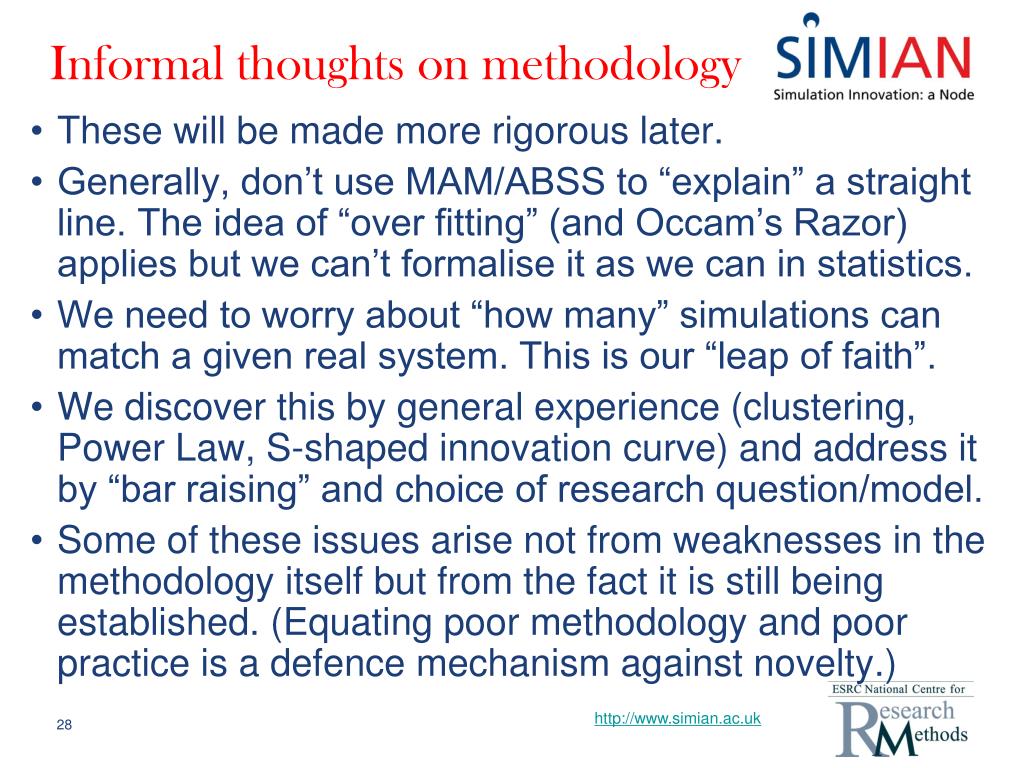 Informal thoughts on methodology

SIMIAN
Simulation Innovation: a Node

• These will be made more rigorous later.
• Generally, don’t use MAM/ABSS to “explain” a straight line. The idea of “over fitting” (and Occam’s Razor) applies but we can’t formalise it as we can in statistics.
• We need to worry about “how many” simulations can match a given real system. This is our “leap of faith”.
• We discover this by general experience (clustering, Power Law, S-shaped innovation curve) and address it by “bar raising” and choice of research question/model.
• Some of these issues arise not from weaknesses in the methodology itself but from the fact it is still being established. (Equating poor methodology and poor practice is a defence mechanism against novelty.)

28

http://www.simian.ac.uk

ESRC National Centre for Research Methods